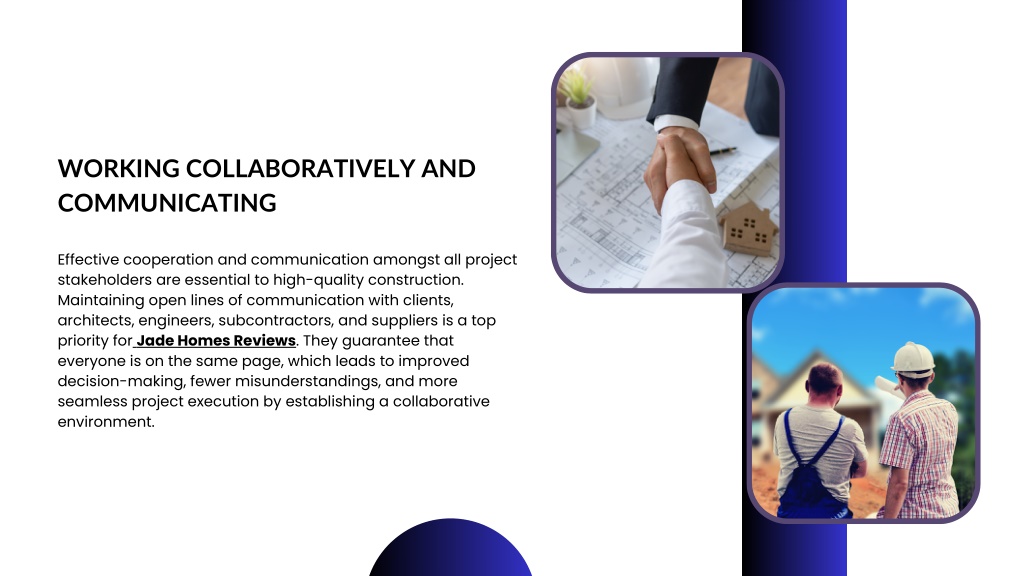 WORKING COLLABORATIVELY AND COMMUNICATING

Effective cooperation and communication amongst all project stakeholders are essential to high-quality construction. Maintaining open lines of communication with clients, architects, engineers, subcontractors, and suppliers is a top priority for Jade Homes Reviews. They guarantee that everyone is on the same page, which leads to improved decision-making, fewer misunderstandings, and more seamless project execution by establishing a collaborative environment.